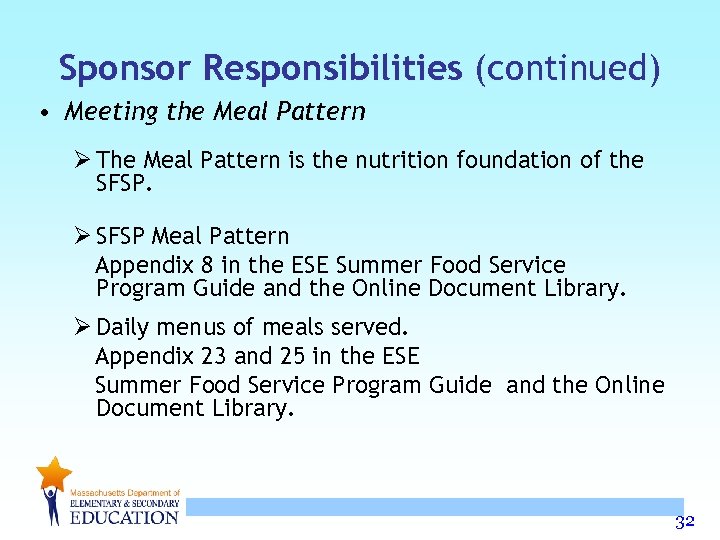 Sponsor Responsibilities (continued)

• Meeting the Meal Pattern

➢ The Meal Pattern is the nutrition foundation of the SFSP.

➢ SFSP Meal Pattern
Appendix 8 in the ESE Summer Food Service Program Guide and the Online Document Library.

➢ Daily menus of meals served.
Appendix 23 and 25 in the ESE
Summer Food Service Program Guide and the Online Document Library.

Massachusetts Department of
ELEMENTARY & SECONDARY
EDUCATION

32